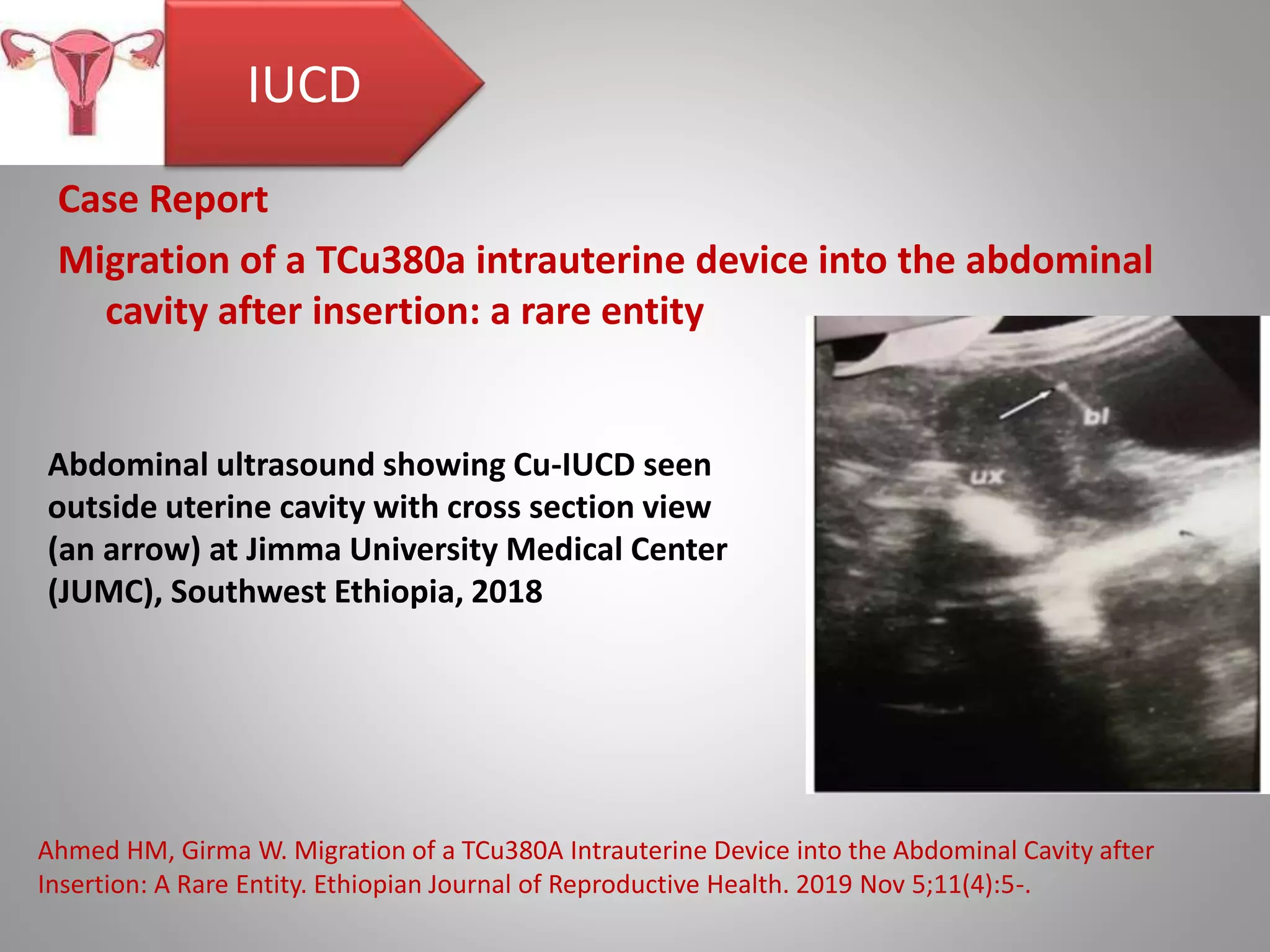 IUCD

Case Report

Migration of a TCu380a intrauterine device into the abdominal cavity after insertion: a rare entity

Abdominal ultrasound showing Cu-IUCD seen outside uterine cavity with cross section view (an arrow) at Jimma University Medical Center (JUMC), Southwest Ethiopia, 2018

bl

ux

Ahmed HM, Girma W. Migration of a TCu380A Intrauterine Device into the Abdominal Cavity after Insertion: A Rare Entity. Ethiopian Journal of Reproductive Health. 2019 Nov 5;11(4):5-.